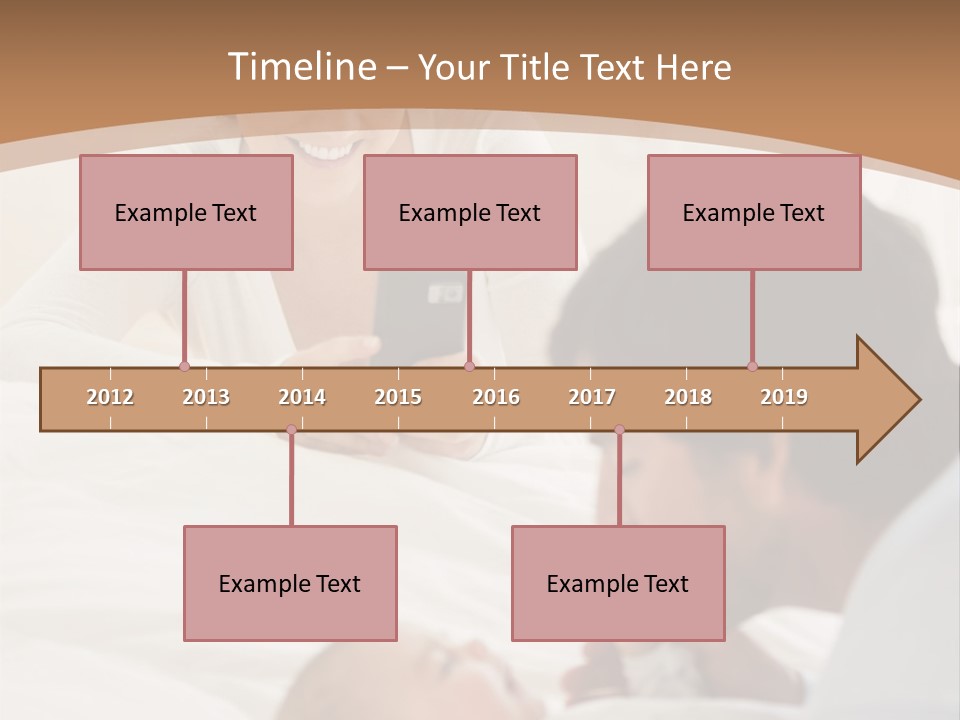 Timeline – Your Title Text Here

Example Text

Example Text

Example Text

2012 2013 2014 2015 2016 2017 2018 2019

Example Text

Example Text